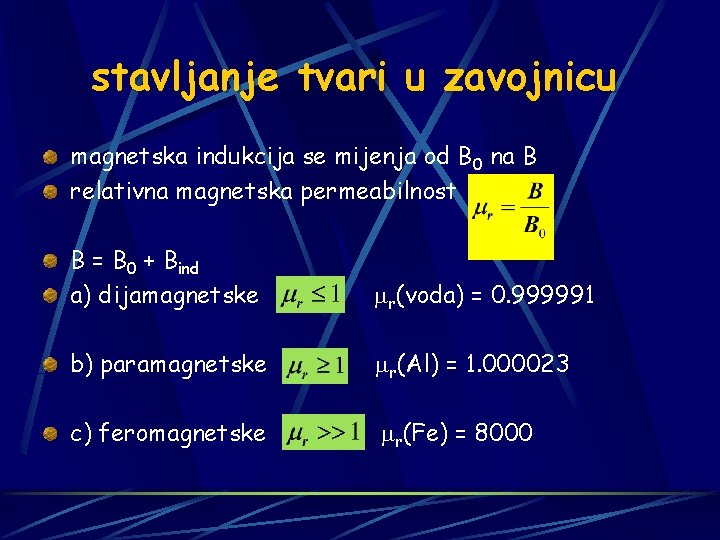 stavljanje tvari u zavojnicu

magnetska indukcija se mijenja od $B_0$ na B

relativna magnetska permeabilnost $\mu_r = \frac{B}{B_0}$

$B = B_0 + B_{ind}$

a) dijamagnetske $\mu_r \leq 1$ $\mu_r$(voda) = 0.999991

b) paramagnetske $\mu_r \geq 1$ $\mu_r$(Al) = 1.000023

c) feromagnetske $\mu_r >> 1$ $\mu_r$(Fe) = 8000